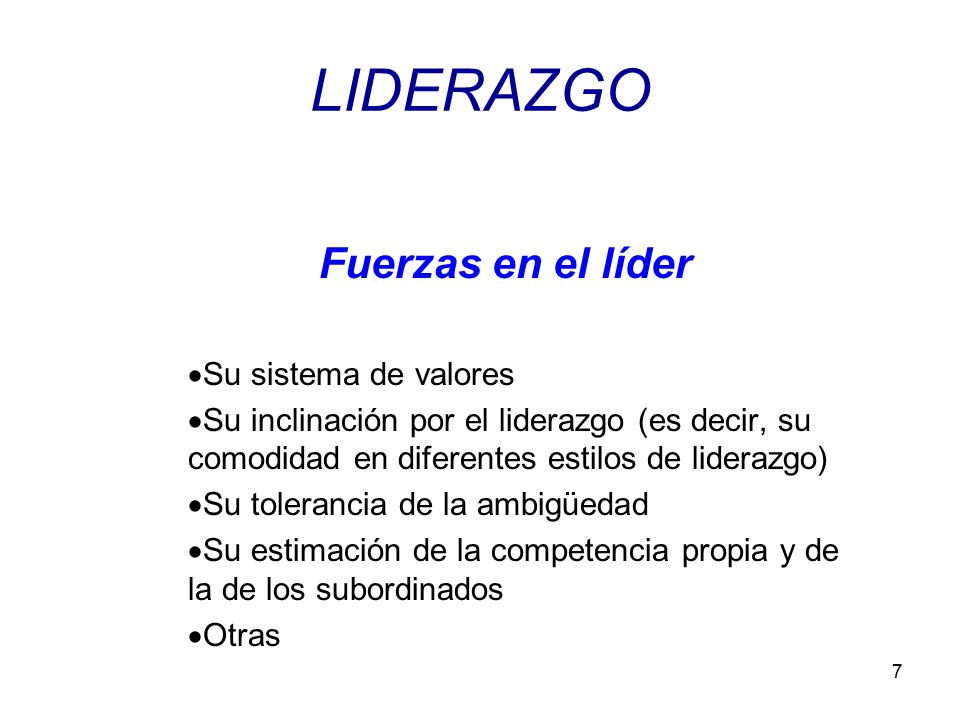 LIDERAZGO

Fuerzas en el líder

•Su sistema de valores

•Su inclinación por el liderazgo (es decir, su comodidad en diferentes estilos de liderazgo)

•Su tolerancia de la ambigüedad

•Su estimación de la competencia propia y de la de los subordinados

•Otras

7